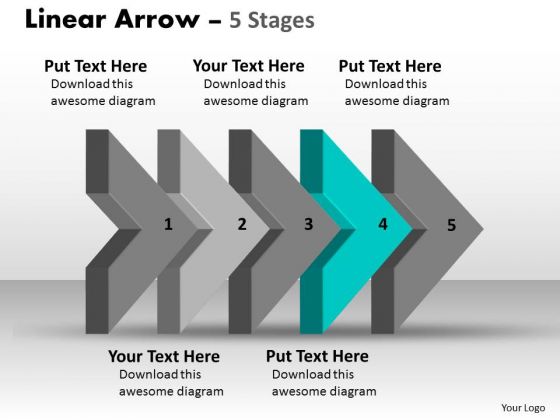 Linear Arrow – 5 Stages

Put Text Here
Download this awesome diagram

Your Text Here
Download this awesome diagram

Put Text Here
Download this awesome diagram

1 2 3 4 5

Your Text Here
Download this awesome diagram

Put Text Here
Download this awesome diagram

Your Logo